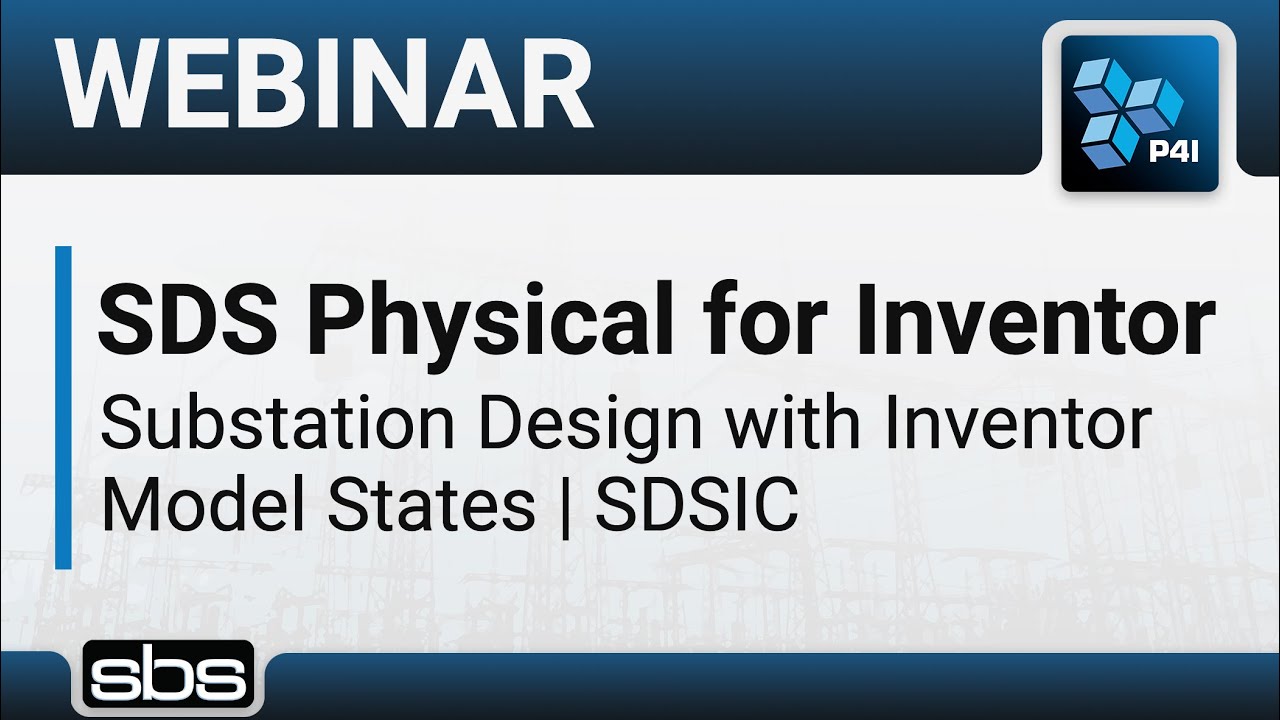 WEBINAR

P4I

SDS Physical for Inventor

Substation Design with Inventor Model States | SDSIC

sbs